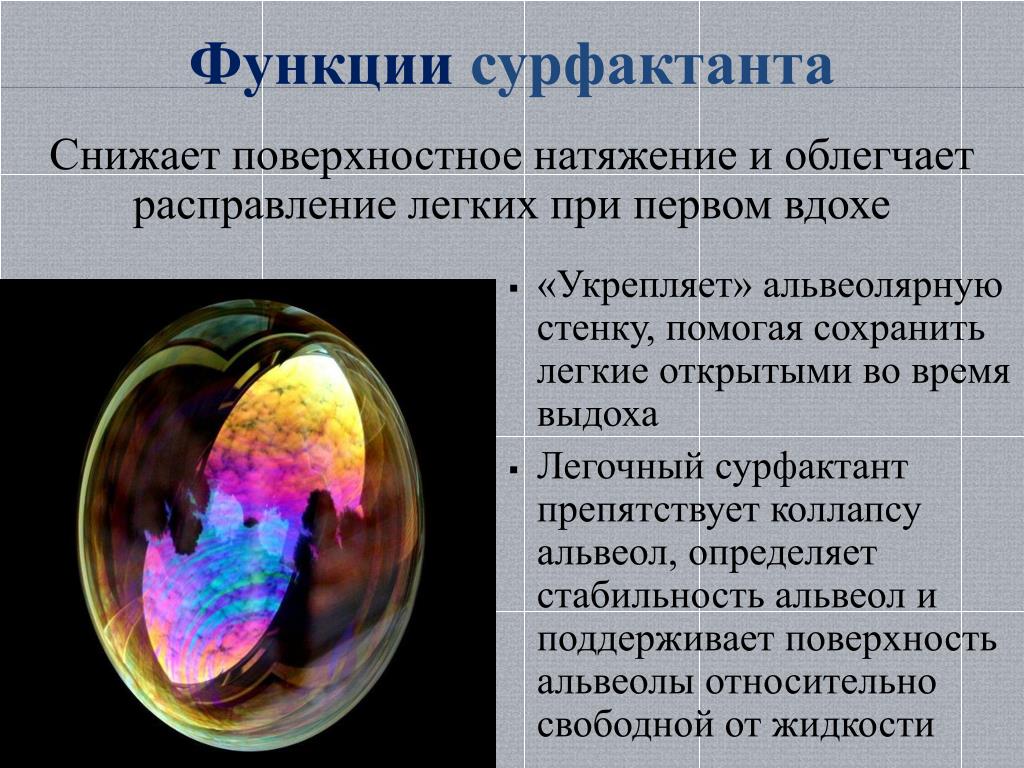 Функции сурфактанта

Снижает поверхностное натяжение и облегчает расправление легких при первом вдохе

▪ «Укрепляет» альвеолярную стенку, помогая сохранить легкие открытыми во время выдоха

▪ Легочный сурфактант препятствует коллапсу альвеол, определяет стабильность альвеол и поддерживает поверхность альвеолы относительно свободной от жидкости